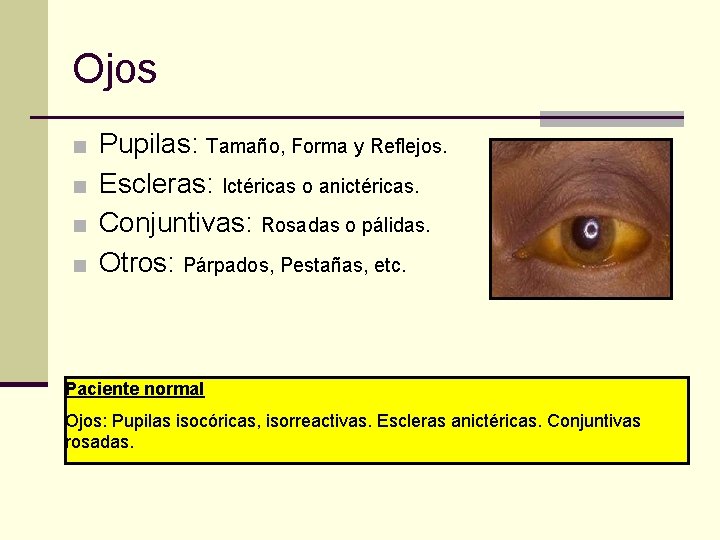 Ojos

Pupilas: Tamaño, Forma y Reflejos.
Escleras: Ictéricas o anictéricas.
Conjuntivas: Rosadas o pálidas.
Otros: Párpados, Pestañas, etc.

Paciente normal

Ojos: Pupilas isocóricas, isorreactivas. Escleras anictéricas. Conjuntivas rosadas.